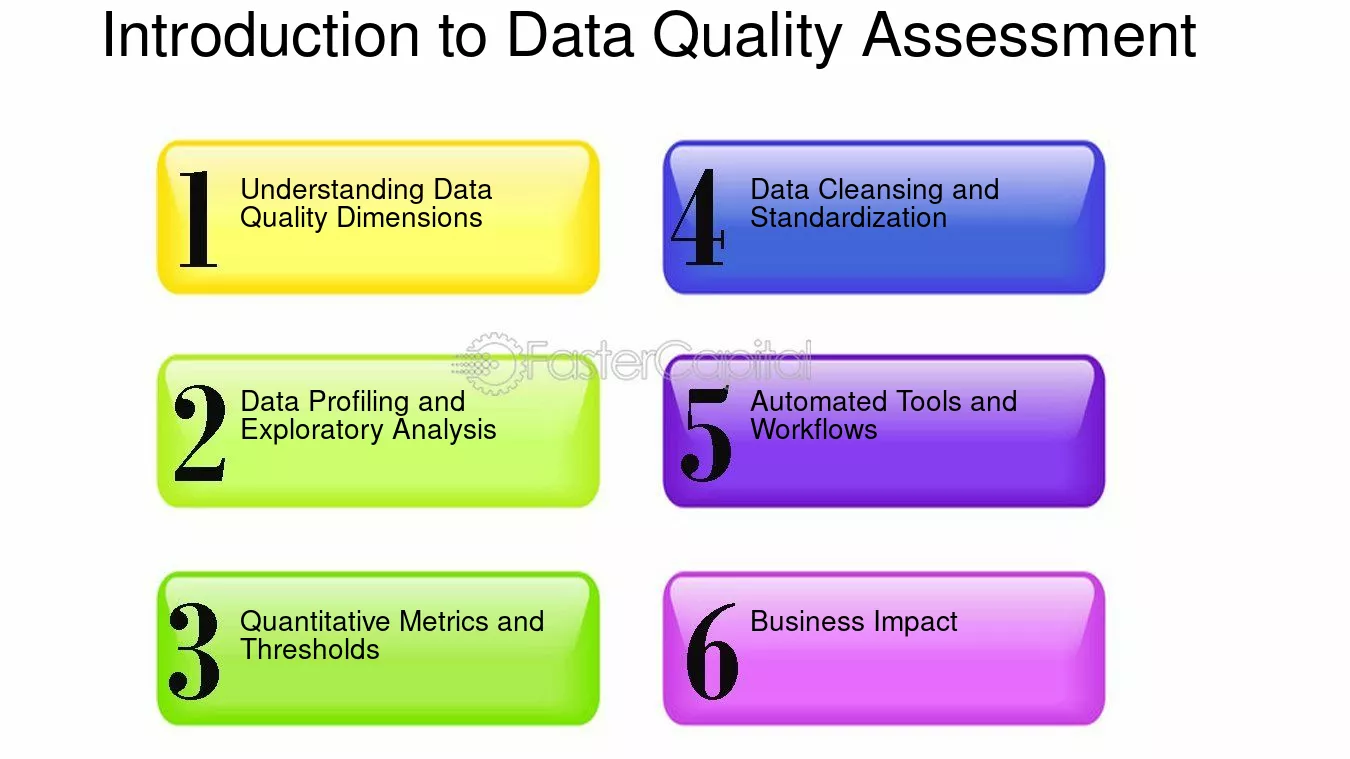 Introduction to Data Quality Assessment

1
Understanding Data Quality Dimensions

2
Data Profiling and Exploratory Analysis

3
Quantitative Metrics and Thresholds

4
Data Cleansing and Standardization

5
Automated Tools and Workflows

6
Business Impact

FasterCapital